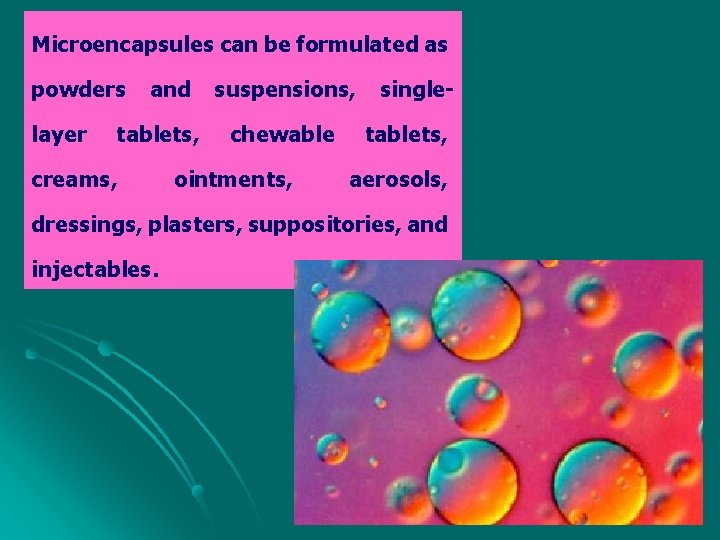 Microencapsules can be formulated as powders and suspensions, single-layer tablets, chewable tablets, creams, ointments, aerosols, dressings, plasters, suppositories, and injectables.